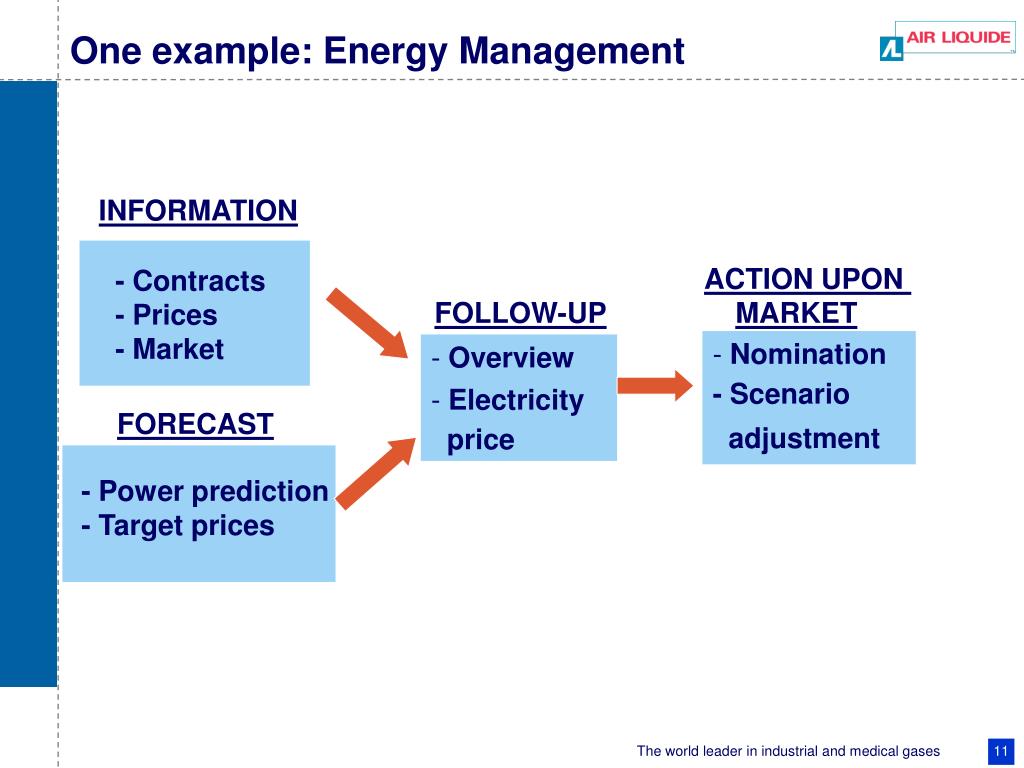 One example: Energy Management

AIR LIQUIDE

INFORMATION

- Contracts
- Prices
- Market

FORECAST

- Power prediction
- Target prices

FOLLOW-UP

- Overview
- Electricity price

ACTION UPON MARKET

- Nomination
- Scenario adjustment

The world leader in industrial and medical gases

11